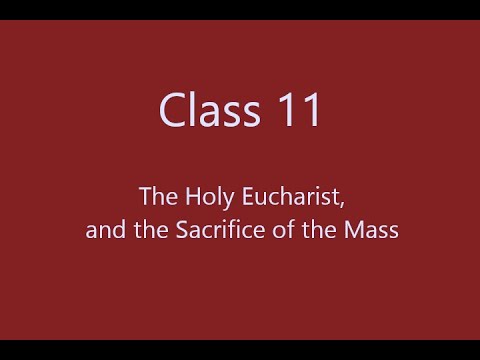 Class 11

The Holy Eucharist,
and the Sacrifice of the Mass